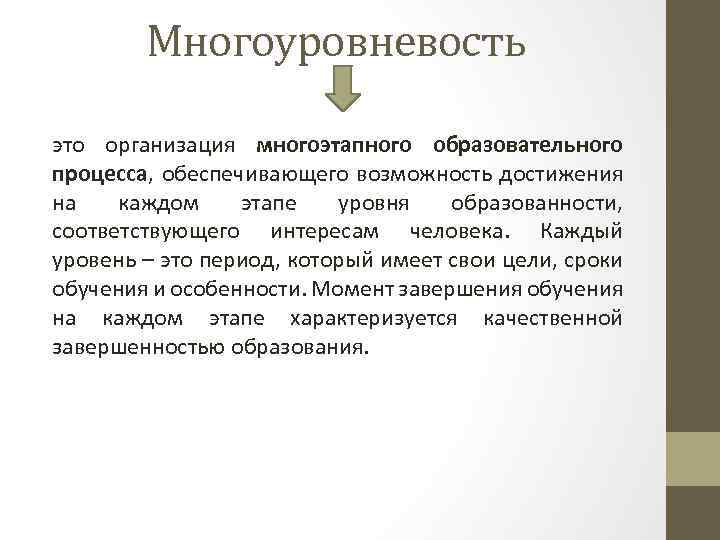 Многоуровневость

это организация многоэтапного образовательного процесса, обеспечивающего возможность достижения на каждом этапе уровня образованности, соответствующего интересам человека. Каждый уровень – это период, который имеет свои цели, сроки обучения и особенности. Момент завершения обучения на каждом этапе характеризуется качественной завершенностью образования.